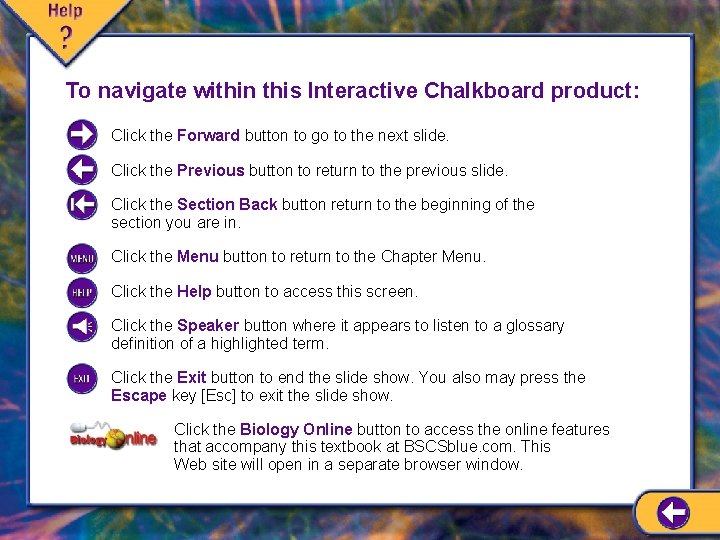 Help
?

To navigate within this Interactive Chalkboard product:

Click the Forward button to go to the next slide.

Click the Previous button to return to the previous slide.

Click the Section Back button return to the beginning of the section you are in.

MENU

Click the Menu button to return to the Chapter Menu.

HELP

Click the Help button to access this screen.

Click the Speaker button where it appears to listen to a glossary definition of a highlighted term.

EXIT

Click the Exit button to end the slide show. You also may press the Escape key [Esc] to exit the slide show.

Biology Online

Click the Biology Online button to access the online features that accompany this textbook at BSCSblue.com. This Web site will open in a separate browser window.